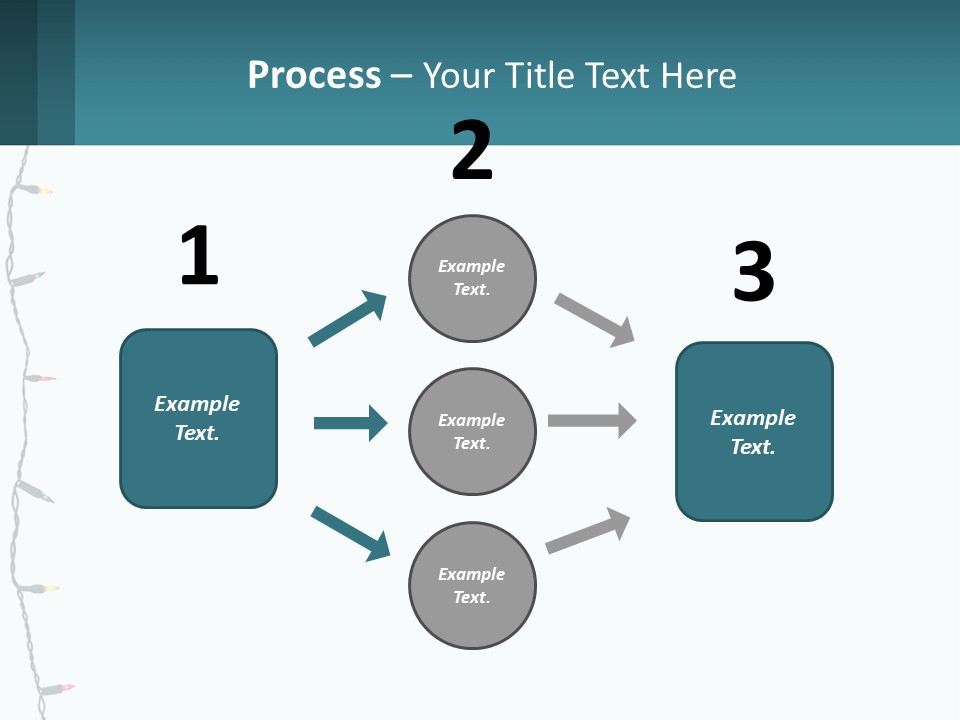 Process – Your Title Text Here

1

Example Text.

2

Example Text.

Example Text.

Example Text.

3

Example Text.